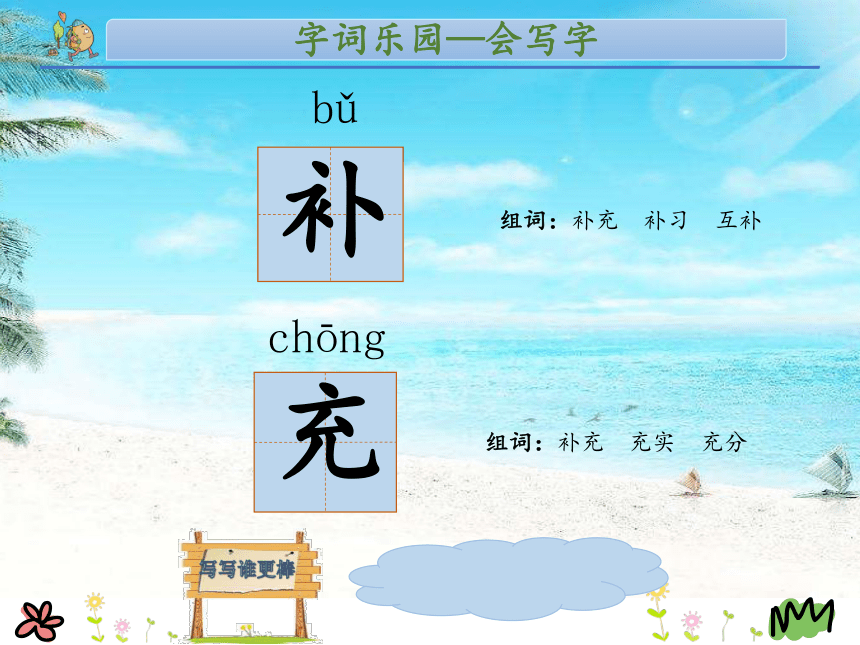 字词乐园—会写字

bǔ

补

组词：补充　补习　互补

chōng

充

组词：补充　充实　充分

写写谁更棒